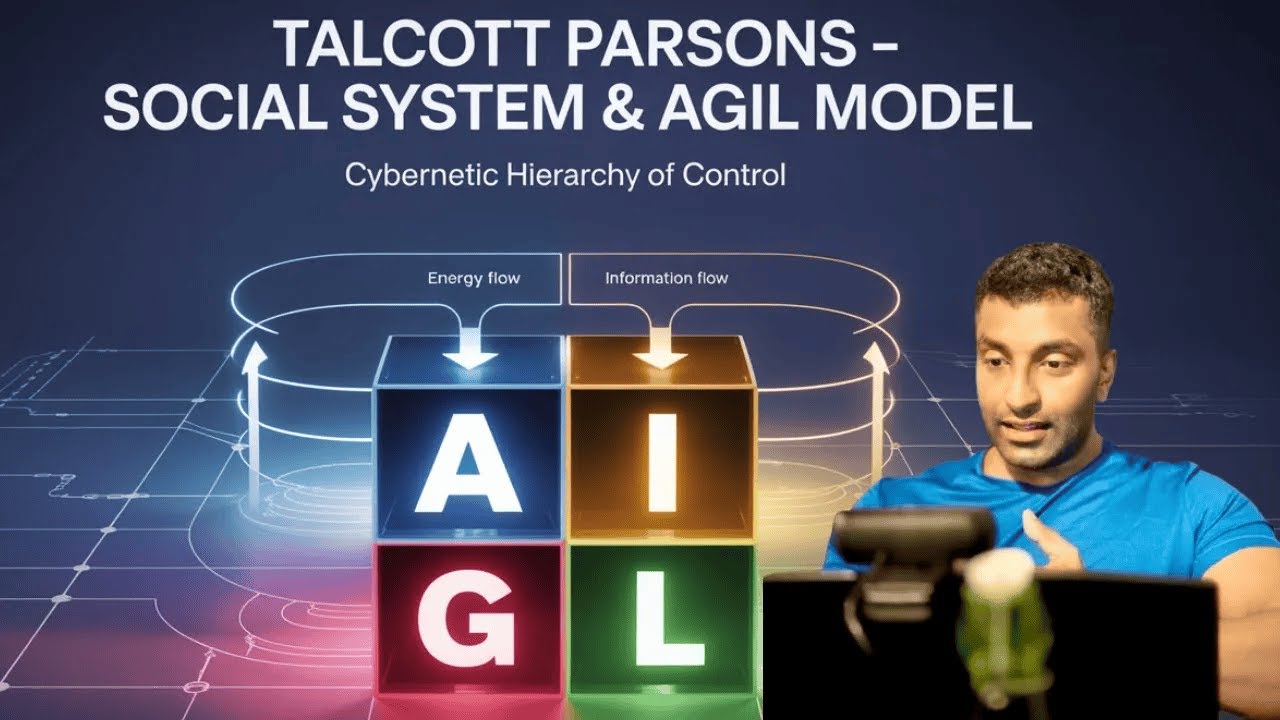 TALCOTT PARSONS -
SOCIAL SYSTEM & AGIL MODEL

Cybernetic Hierarchy of Control

Energy flow

Information flow

A

I

G

L